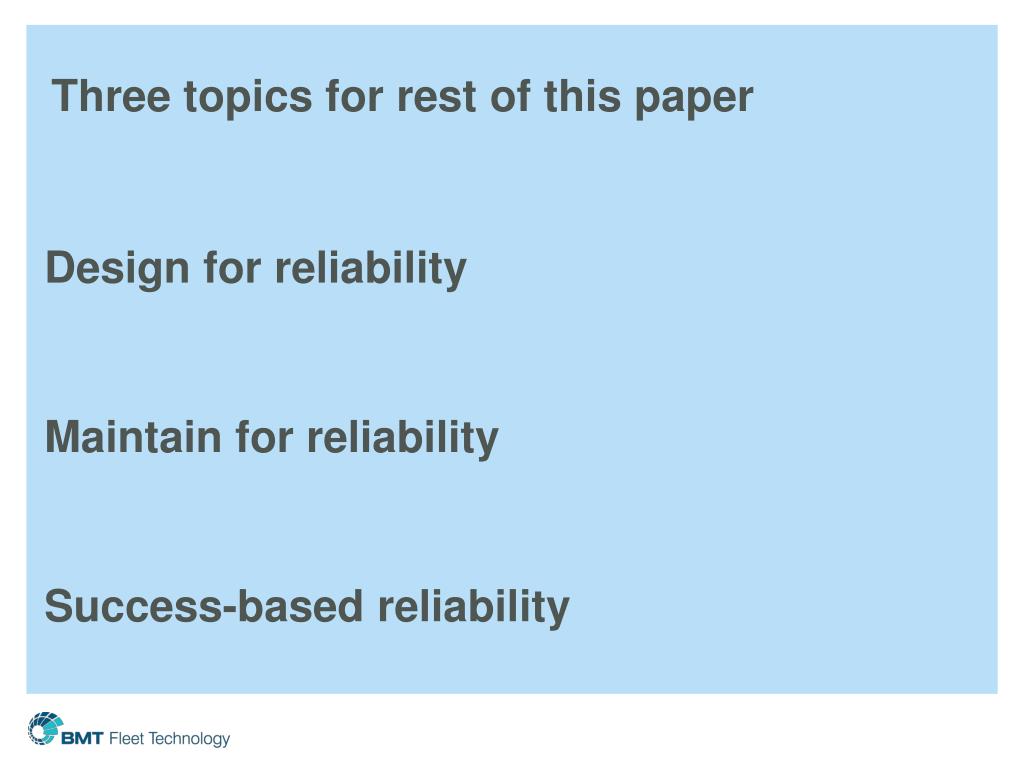 Three topics for rest of this paper

Design for reliability

Maintain for reliability

Success-based reliability

BMT Fleet Technology